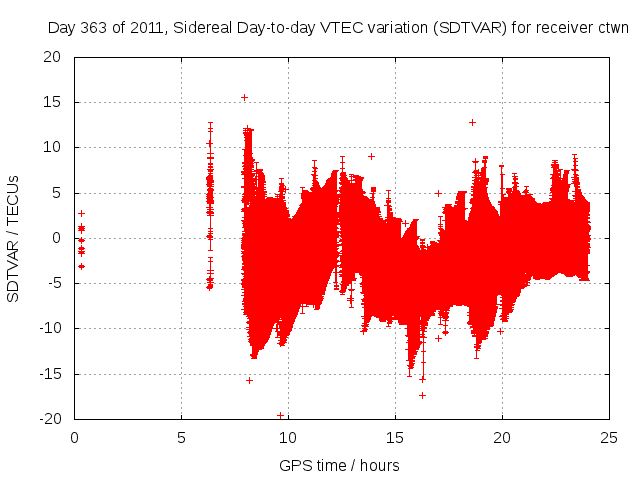 Day 363 of 2011, Sidereal Day-to-day VTEC variation (SDTVAR) for receiver ctwn

SDTVAR / TECUs

20
15
10
5
0
-5
-10
-15
-20

0
5
10
15
20
25

GPS time / hours